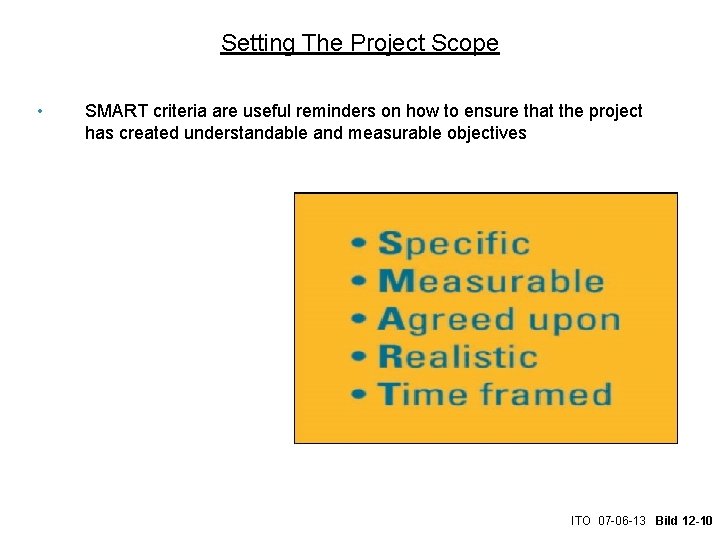 Setting The Project Scope

• SMART criteria are useful reminders on how to ensure that the project has created understandable and measurable objectives

• Specific
• Measurable
• Agreed upon
• Realistic
• Time framed

ITO 07-06-13 Bild 12-10